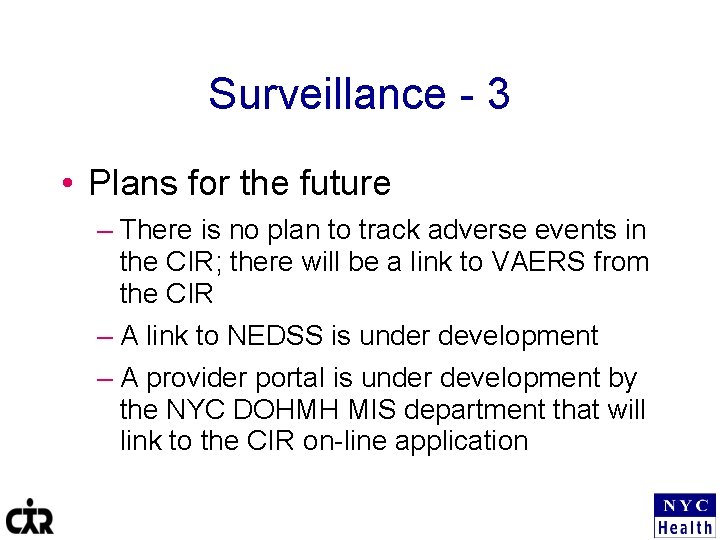 Surveillance - 3

• Plans for the future

– There is no plan to track adverse events in the CIR; there will be a link to VAERS from the CIR

– A link to NEDSS is under development

– A provider portal is under development by the NYC DOHMH MIS department that will link to the CIR on-line application

CIR

NYC
Health